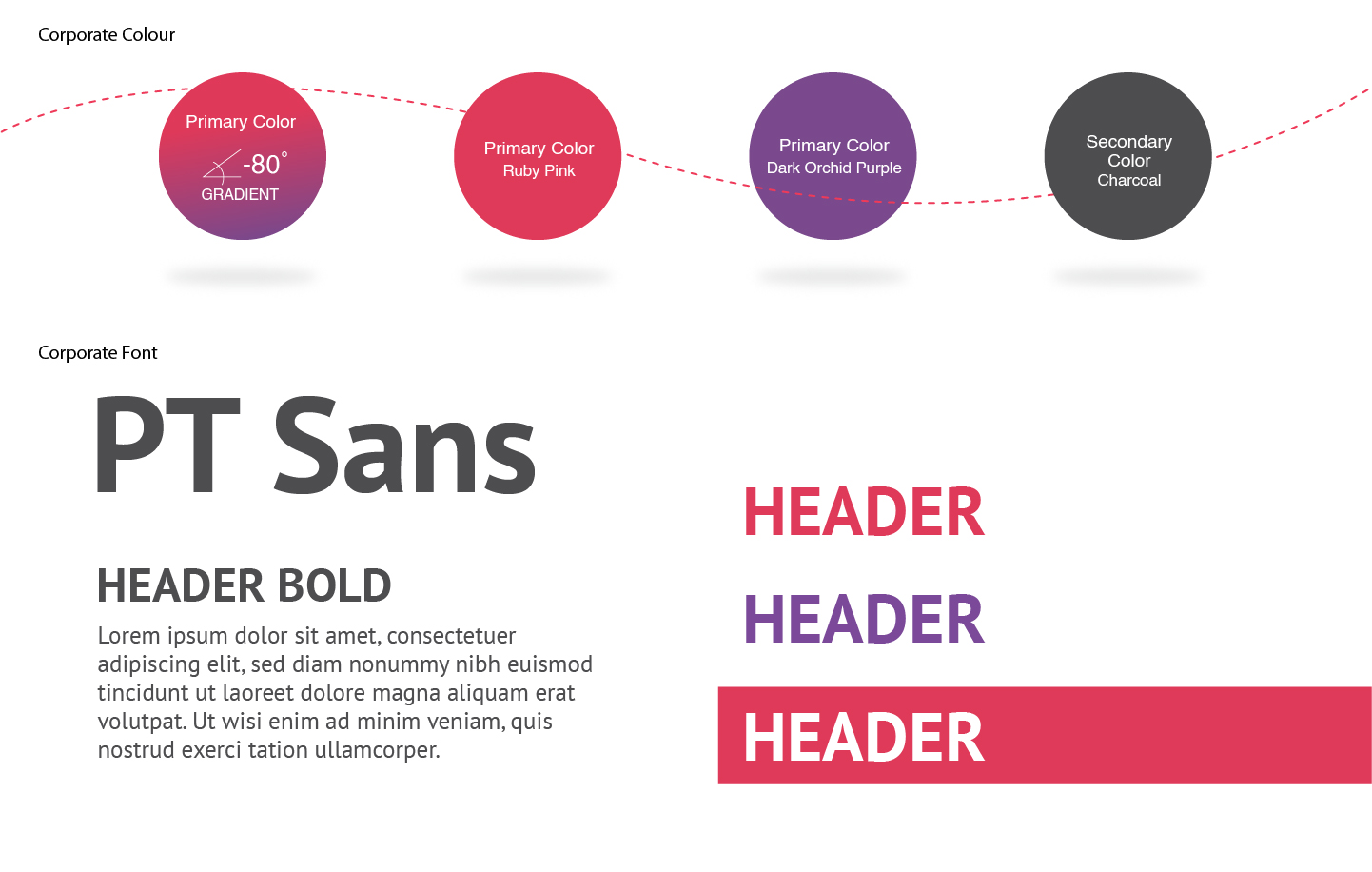 Corporate Colour

Primary Color
-80°
GRADIENT

Primary Color
Ruby Pink

Primary Color
Dark Orchid Purple

Secondary Color
Charcoal

Corporate Font

PT Sans

HEADER BOLD

Lorem ipsum dolor sit amet, consectetuer adipiscing elit, sed diam nonummy nibh euismod tincidunt ut laoreet dolore magna aliquam erat volutpat. Ut wisi enim ad minim veniam, quis nostrud exerci tation ullamcorper.

HEADER

HEADER

HEADER